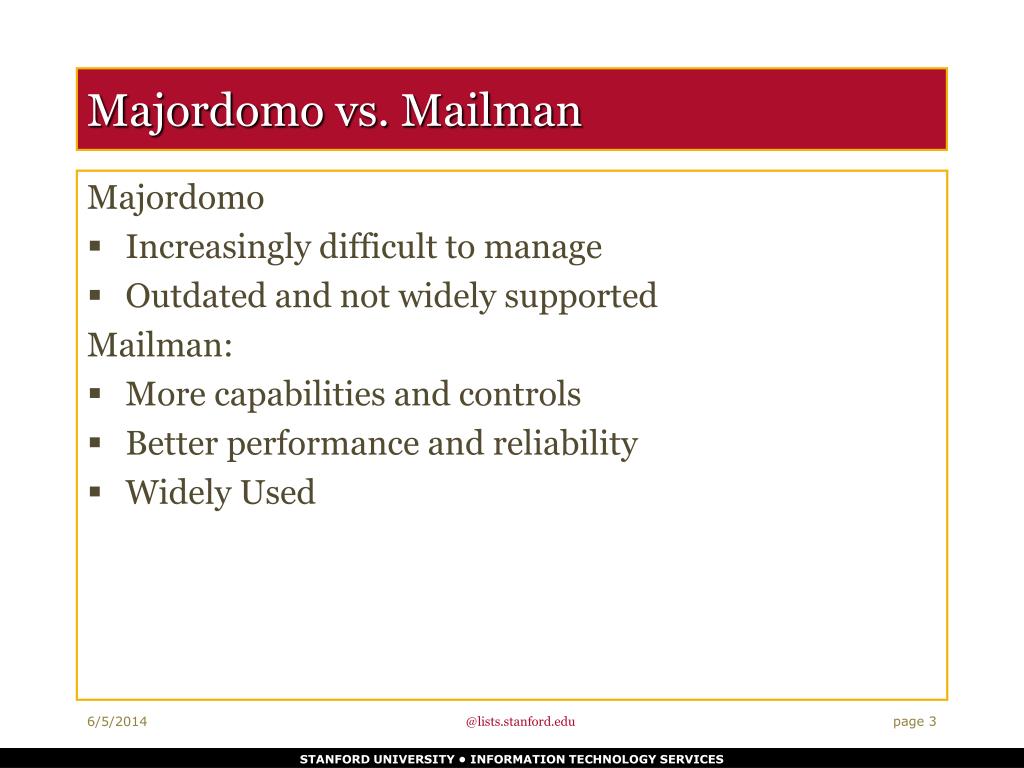 Majordomo vs. Mailman

Majordomo
▪ Increasingly difficult to manage
▪ Outdated and not widely supported
Mailman:
▪ More capabilities and controls
▪ Better performance and reliability
▪ Widely Used

6/5/2014
@lists.stanford.edu
page 3

STANFORD UNIVERSITY • INFORMATION TECHNOLOGY SERVICES